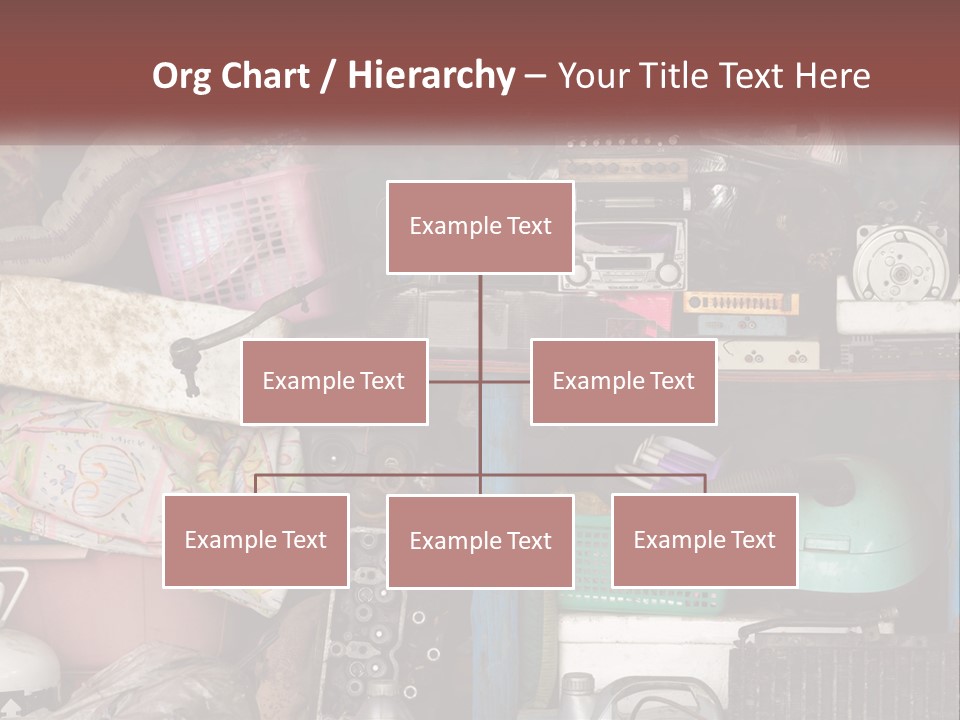 Org Chart / Hierarchy – Your Title Text Here

Example Text

Example Text

Example Text

Example Text

Example Text

Example Text